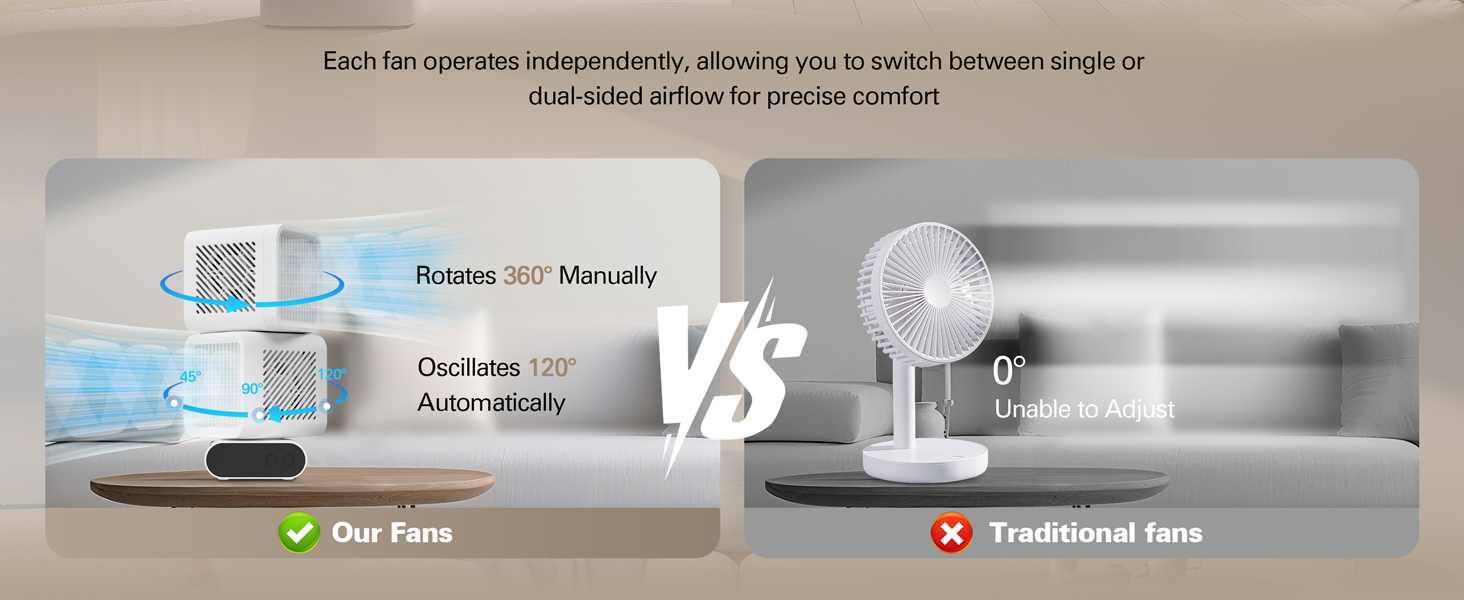 Each fan operates independently, allowing you to switch between single or dual-sided airflow for precise comfort

Rotates 360° Manually

45° 90° 120°

Oscillates 120° Automatically

Our Fans

VS

0°
Unable to Adjust

Traditional fans